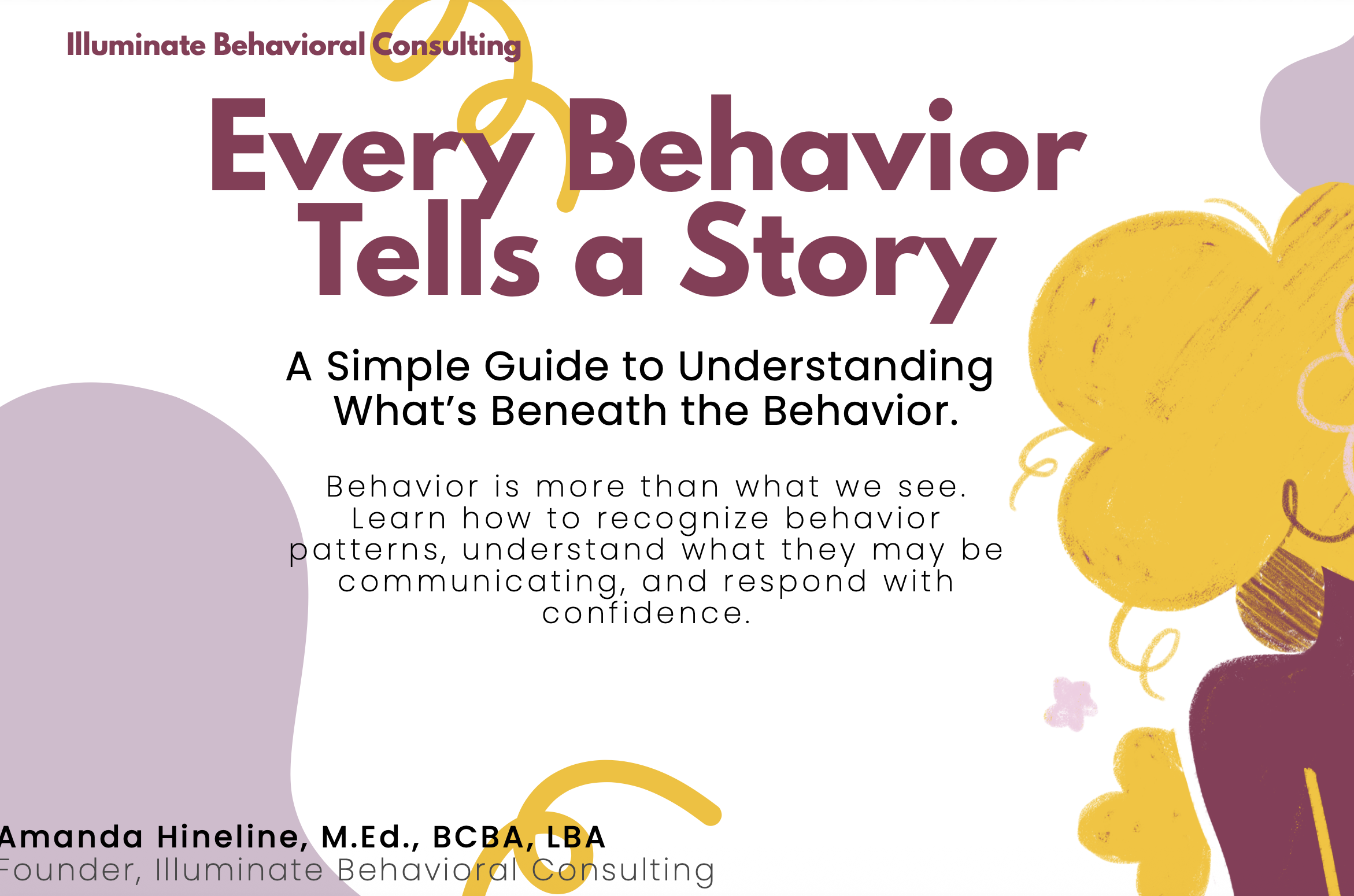 Illuminate Behavioral Consulting

Every Behavior Tells a Story

A Simple Guide to Understanding What's Beneath the Behavior.

Behavior is more than what we see. Learn how to recognize behavior patterns, understand what they may be communicating, and respond with confidence.

Amanda Hineline, M.Ed., BCBA, LBA
Founder, Illuminate Behavioral Consulting